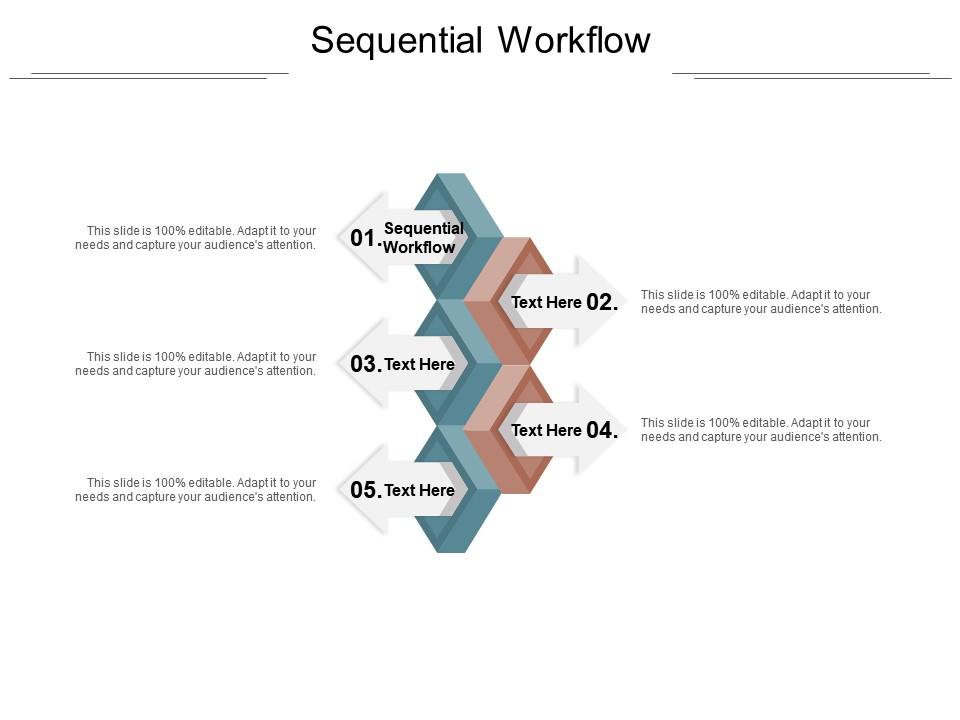 Sequential Workflow

This slide is 100% editable. Adapt it to your needs and capture your audience's attention.

01. Sequential Workflow

Text Here 02.

This slide is 100% editable. Adapt it to your needs and capture your audience's attention.

This slide is 100% editable. Adapt it to your needs and capture your audience's attention.

03. Text Here

Text Here 04.

This slide is 100% editable. Adapt it to your needs and capture your audience's attention.

This slide is 100% editable. Adapt it to your needs and capture your audience's attention.

05. Text Here